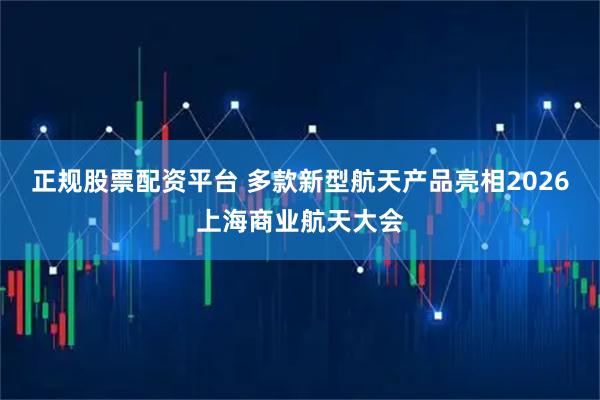 正规股票配资平台 多款新型航天产品亮相2026上海商业航天大会